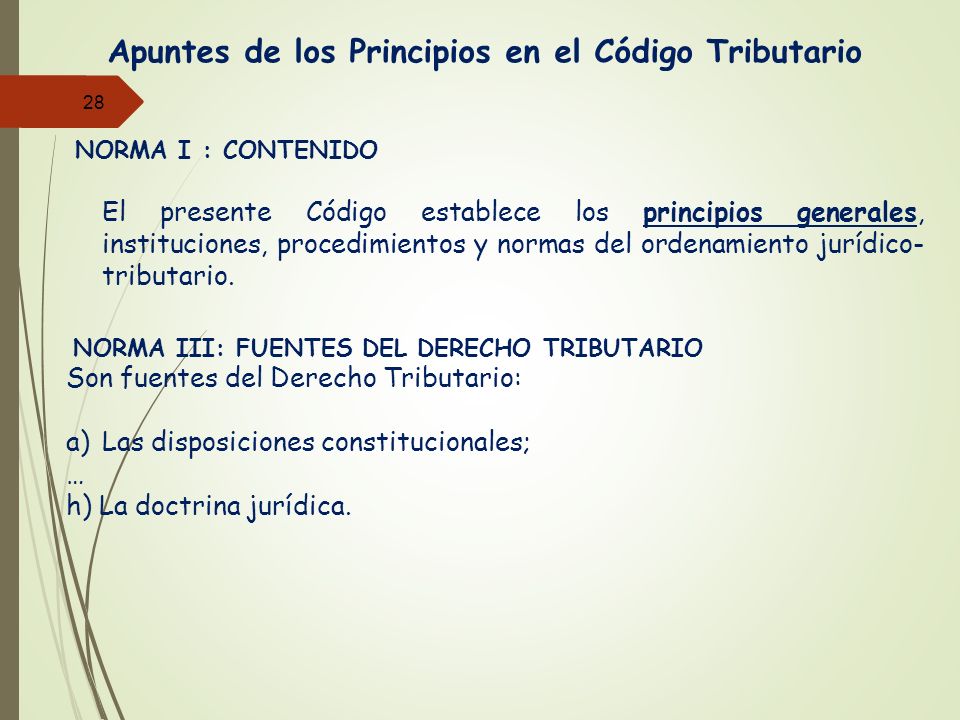 Apuntes de los Principios en el Código Tributario

28

NORMA I : CONTENIDO

El presente Código establece los principios generales, instituciones, procedimientos y normas del ordenamiento jurídico-tributario.

NORMA III: FUENTES DEL DERECHO TRIBUTARIO

Son fuentes del Derecho Tributario:

a) Las disposiciones constitucionales;
...
h) La doctrina jurídica.